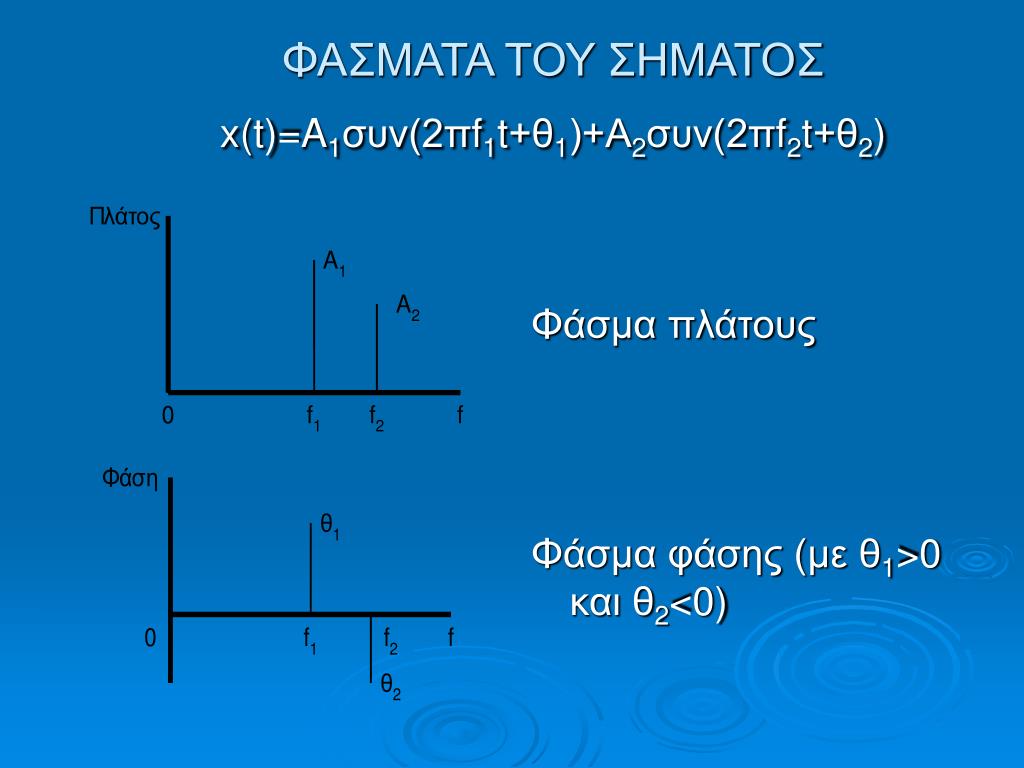 ΦΑΣΜΑΤΑ ΤΟΥ ΣΗΜΑΤΟΣ

$x(t)=A_1συν(2πf_1t+θ_1)+A_2συν(2πf_2t+θ_2)$

Πλάτος

$A_1$

$A_2$

0

$f_1$

$f_2$

f

Φάσμα πλάτους

Φάση

$θ_1$

0

$f_1$

$f_2$

f

$θ_2$

Φάσμα φάσης (με $θ_1>0$ και $θ_2<0$)